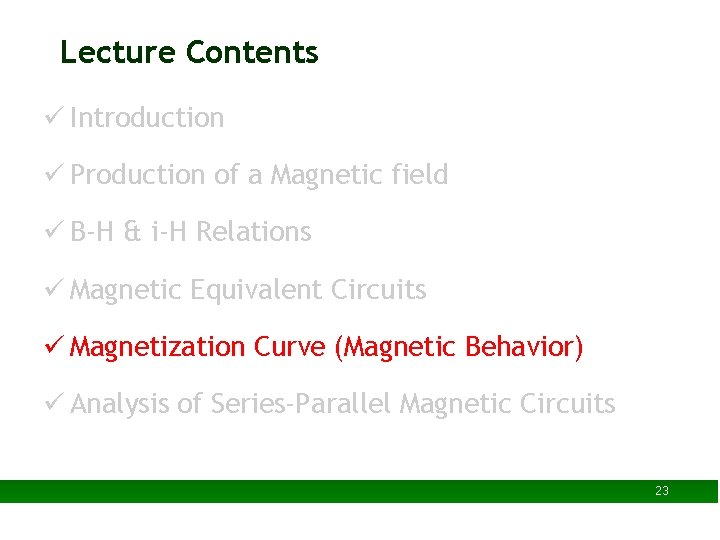 Lecture Contents

✓ Introduction

✓ Production of a Magnetic field

✓ B-H & i-H Relations

✓ Magnetic Equivalent Circuits

✓ Magnetization Curve (Magnetic Behavior)

✓ Analysis of Series-Parallel Magnetic Circuits

23